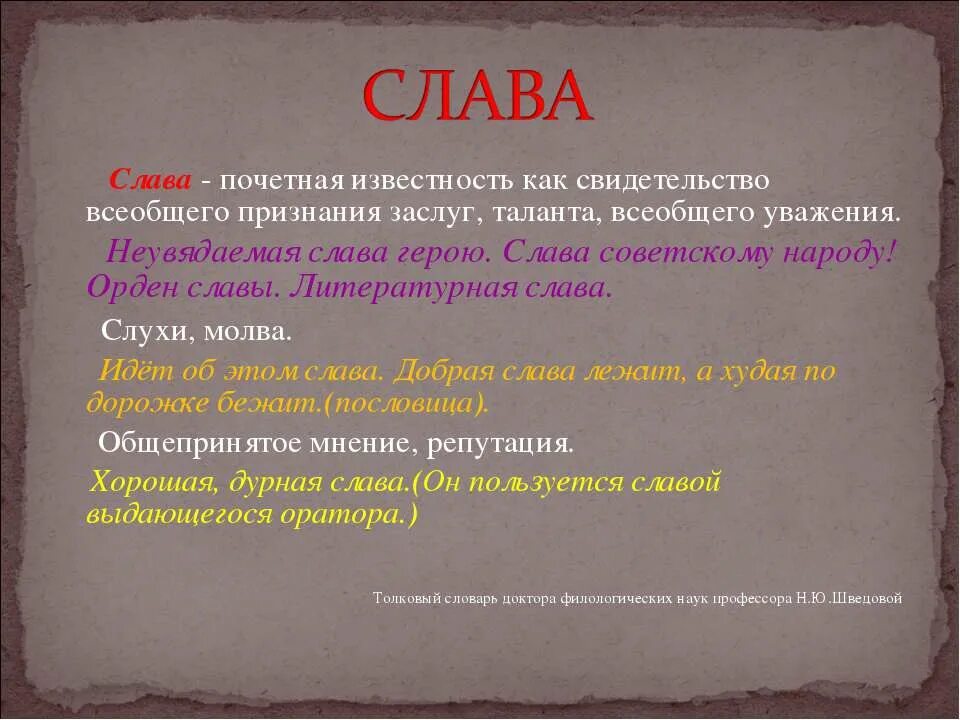 СЛАВА

Слава - почетная известность как свидетельство всеобщего признания заслуг, таланта, всеобщего уважения.

Неувядаемая слава герою. Слава советскому народу! Орден славы. Литературная слава.

Слухи, молва.

Идёт об этом слава. Добрая слава лежит, а худая по дорожке бежит.(пословица).

Общепринятое мнение, репутация.

Хорошая, дурная слава.(Он пользуется славой выдающегося оратора.)

Толковый словарь доктора филологических наук профессора Н.Ю.Шведовой